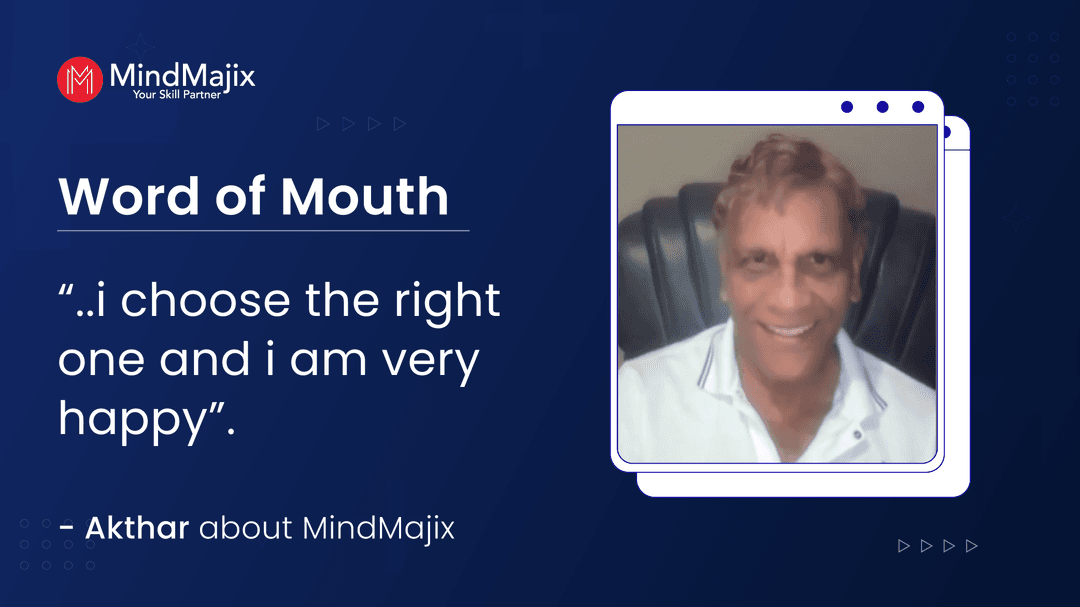 MindMajix
Your Skill Partner

Word of Mouth

“..i choose the right one and i am very happy”.

- Akthar about MindMajix